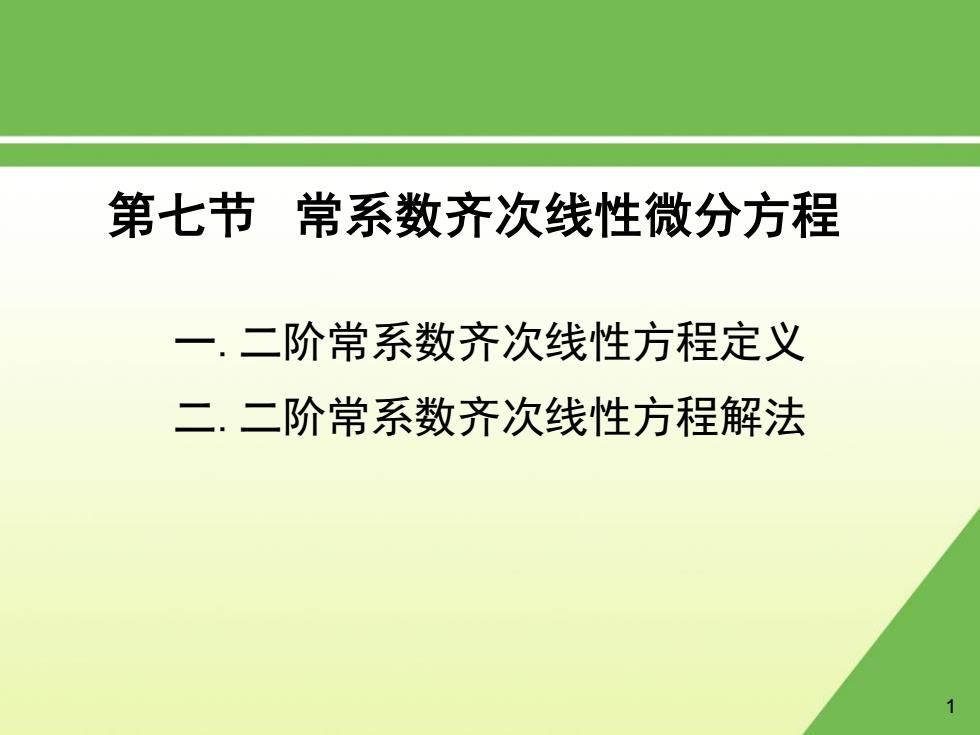 第七节　常系数齐次线性微分方程

一. 二阶常系数齐次线性方程定义

二. 二阶常系数齐次线性方程解法

1